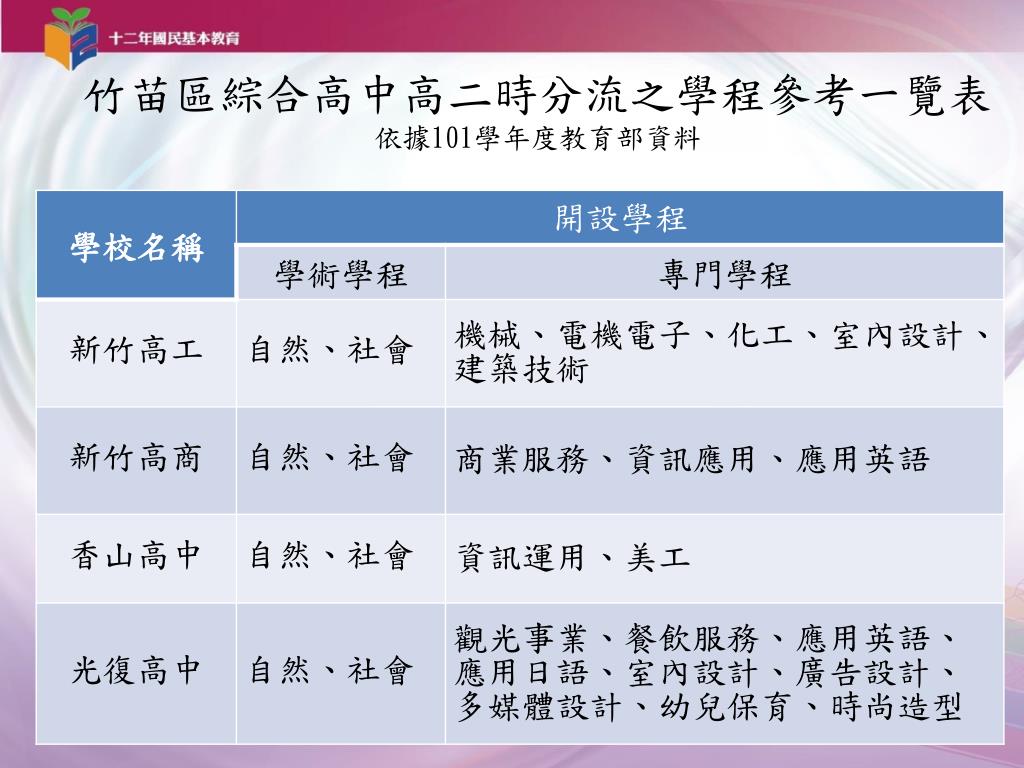 十二年國民基本教育

竹苗區綜合高中高二時分流之學程參考一覽表
依據101學年度教育部資料

| 學校名稱 | 開設學程 | |
|---|---|---|
| | 學術學程 | 專門學程 |
| 新竹高工 | 自然、社會 | 機械、電機電子、化工、室內設計、建築技術 |
| 新竹高商 | 自然、社會 | 商業服務、資訊應用、應用英語 |
| 香山高中 | 自然、社會 | 資訊運用、美工 |
| 光復高中 | 自然、社會 | 觀光事業、餐飲服務、應用英語、應用日語、室內設計、廣告設計、多媒體設計、幼兒保育、時尚造型 |